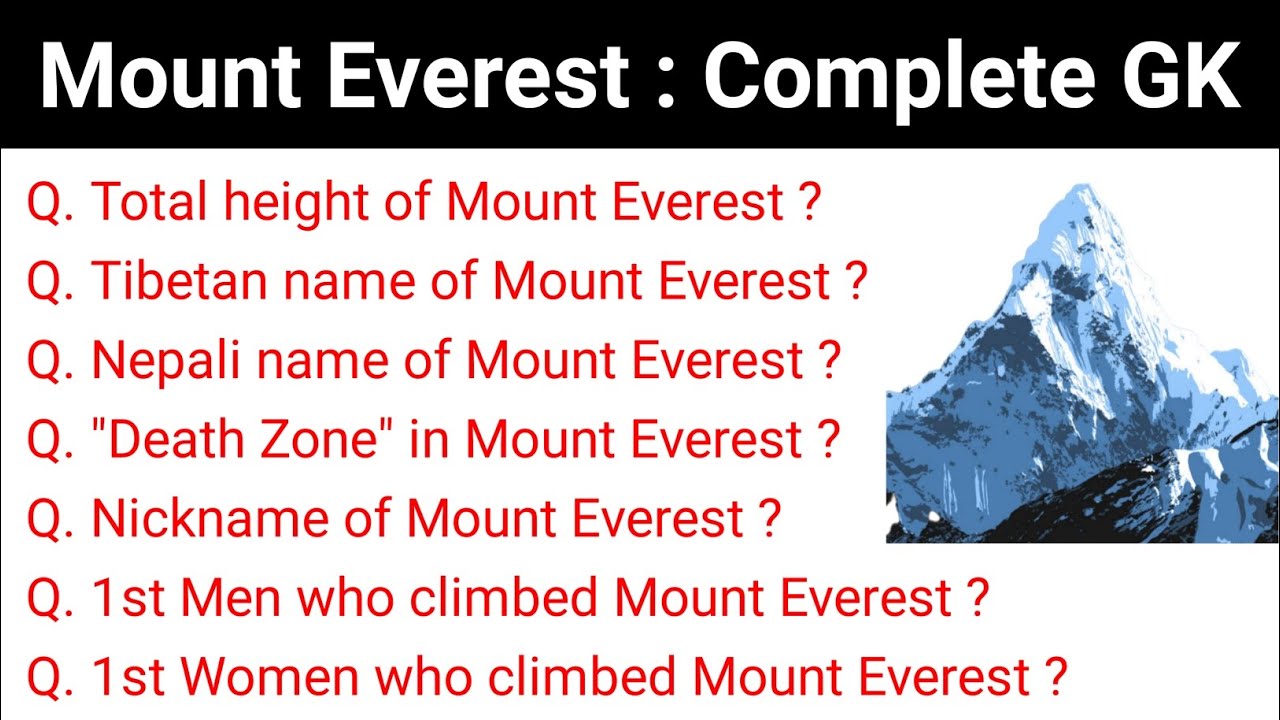 Mount Everest : Complete GK

Q. Total height of Mount Everest ?

Q. Tibetan name of Mount Everest ?

Q. Nepali name of Mount Everest ?

Q. "Death Zone" in Mount Everest ?

Q. Nickname of Mount Everest ?

Q. 1st Men who climbed Mount Everest ?

Q. 1st Women who climbed Mount Everest ?